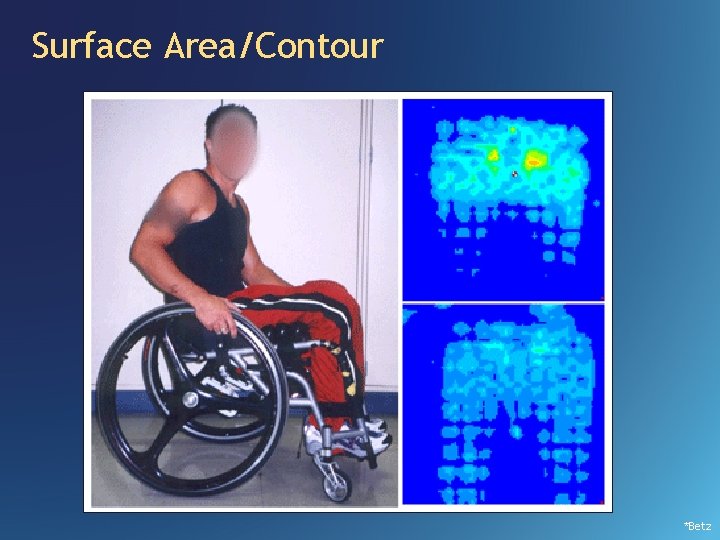 Surface Area/Contour

*Betz